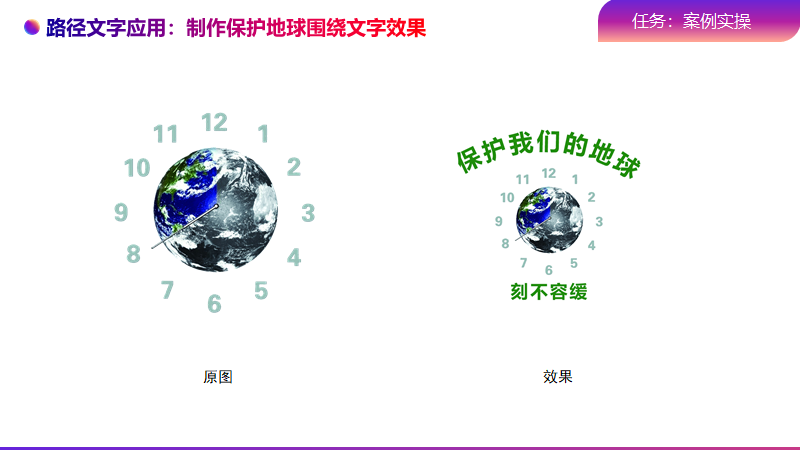 路径文字应用：制作保护地球围绕文字效果

任务：案例实操

12
1
2
3
4
5
6
7
8
9
10
11

原图

保护我们的地球
12
1
2
3
4
5
6
7
8
9
10
11
刻不容缓

效果